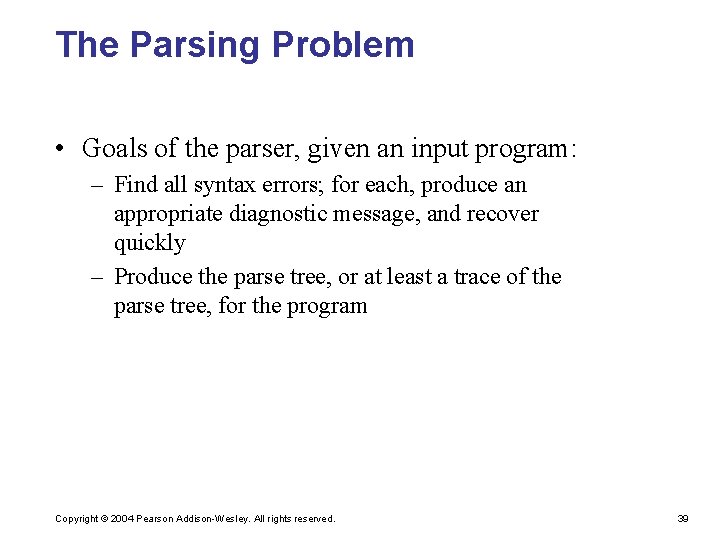 The Parsing Problem

• Goals of the parser, given an input program:
– Find all syntax errors; for each, produce an appropriate diagnostic message, and recover quickly
– Produce the parse tree, or at least a trace of the parse tree, for the program

Copyright © 2004 Pearson Addison-Wesley. All rights reserved.

39